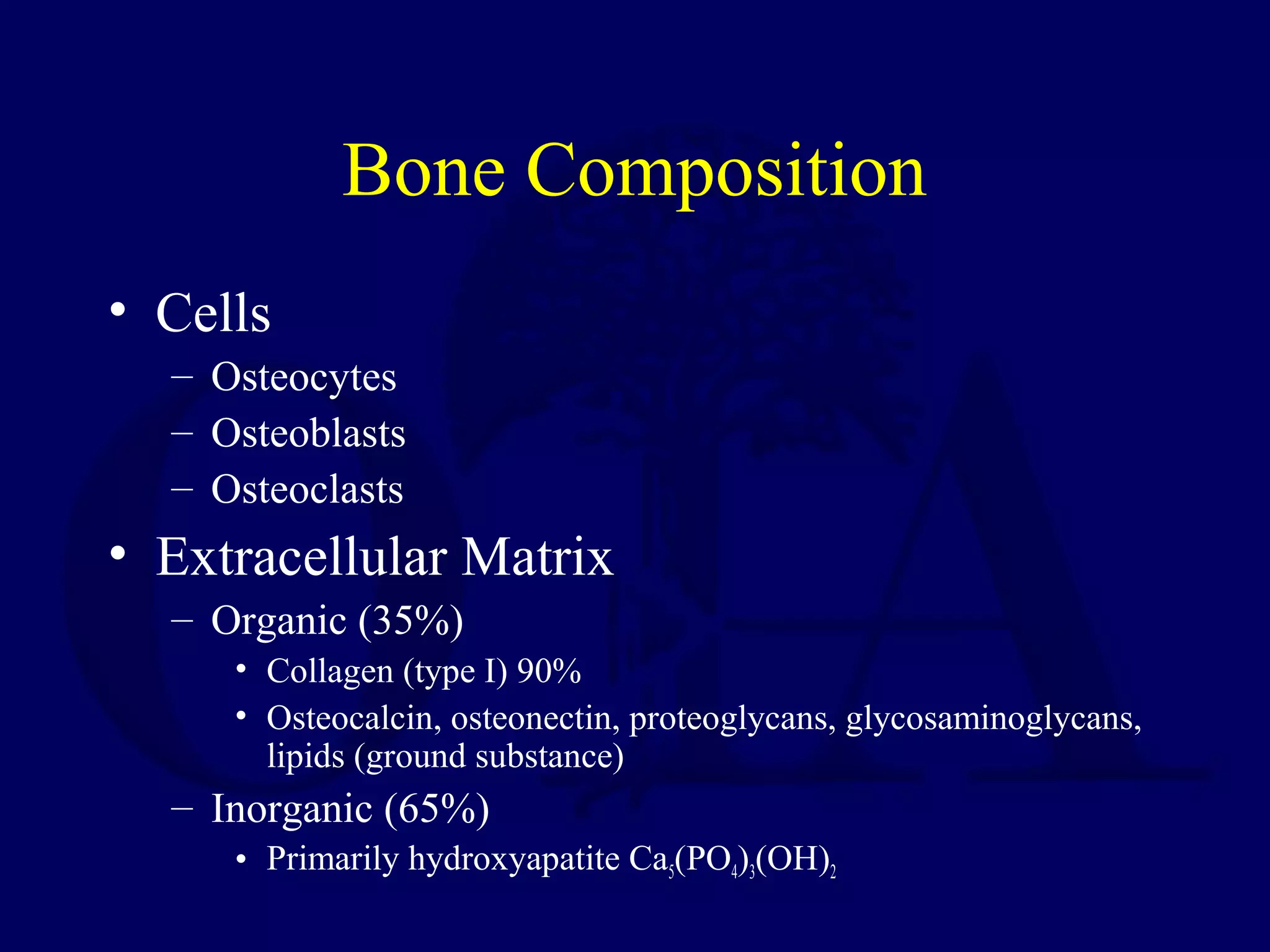 Bone Composition

• Cells
– Osteocytes
– Osteoblasts
– Osteoclasts

• Extracellular Matrix
– Organic (35%)
• Collagen (type I) 90%
• Osteocalcin, osteonectin, proteoglycans, glycosaminoglycans, lipids (ground substance)
– Inorganic (65%)
• Primarily hydroxyapatite $Ca_5(PO_4)_3(OH)_2$